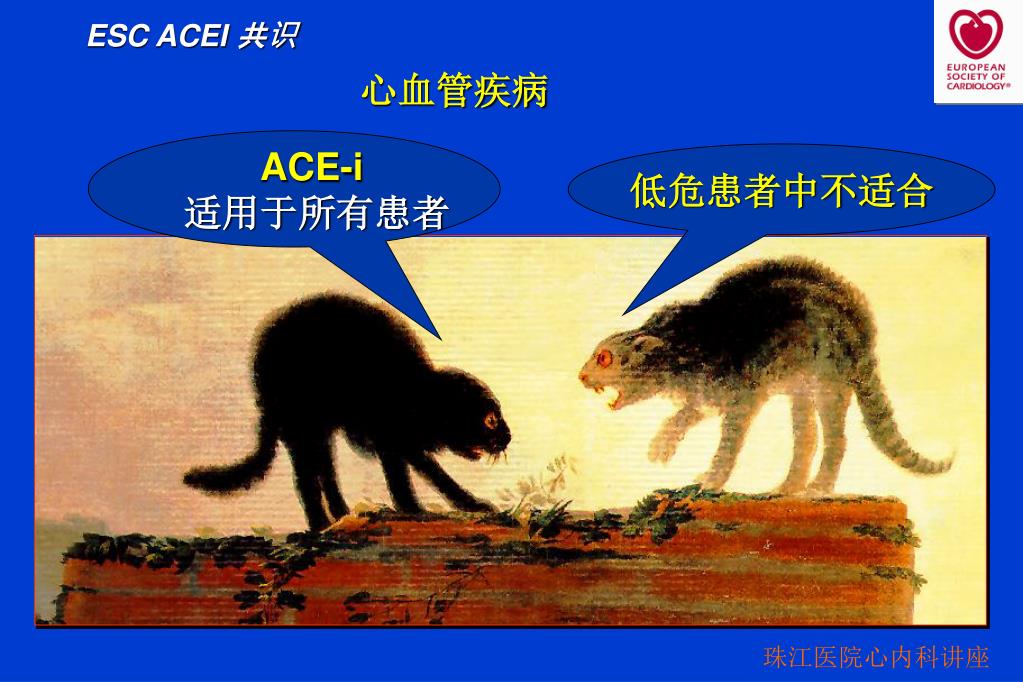 ESC ACEI 共识

EUROPEAN SOCIETY OF CARDIOLOGY®

心血管疾病

ACE-i
适用于所有患者

低危患者中不适合

珠江医院心内科讲座